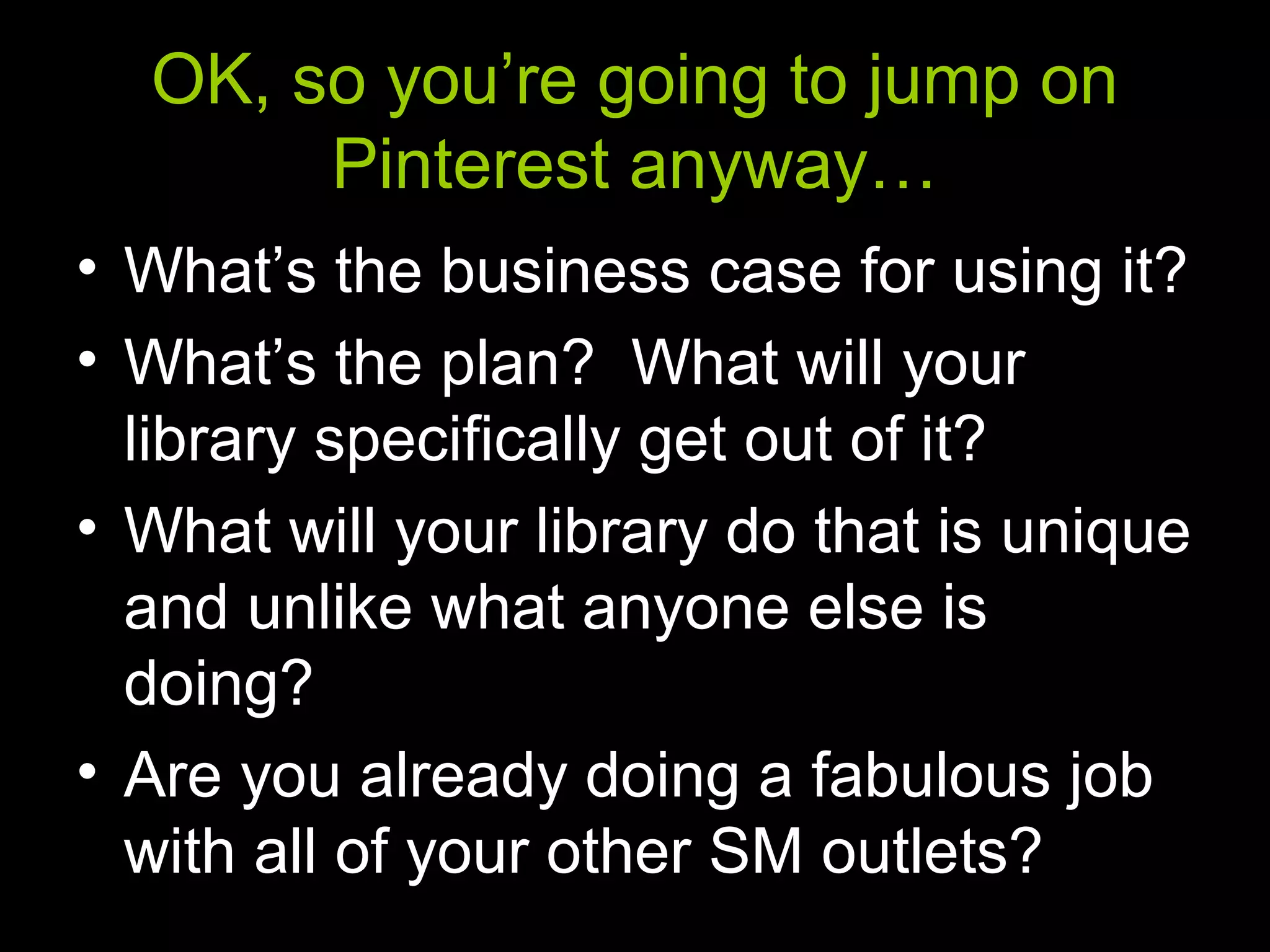 OK, so you’re going to jump on Pinterest anyway…

• What’s the business case for using it?
• What’s the plan? What will your library specifically get out of it?
• What will your library do that is unique and unlike what anyone else is doing?
• Are you already doing a fabulous job with all of your other SM outlets?